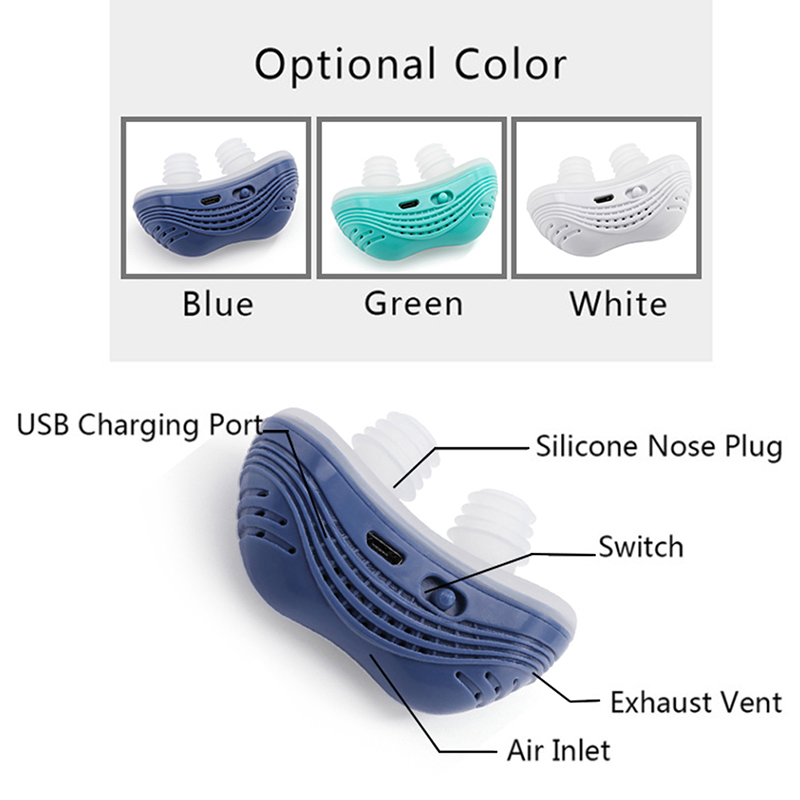 Optional Color

Blue

Green

White

USB Charging Port

Silicone Nose Plug

Switch

Exhaust Vent

Air Inlet